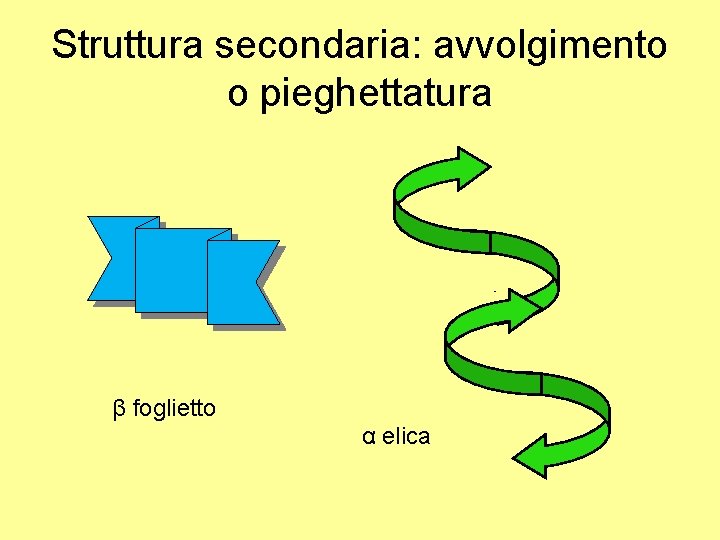 Struttura secondaria: avvolgimento o pieghettatura

β foglietto

α elica